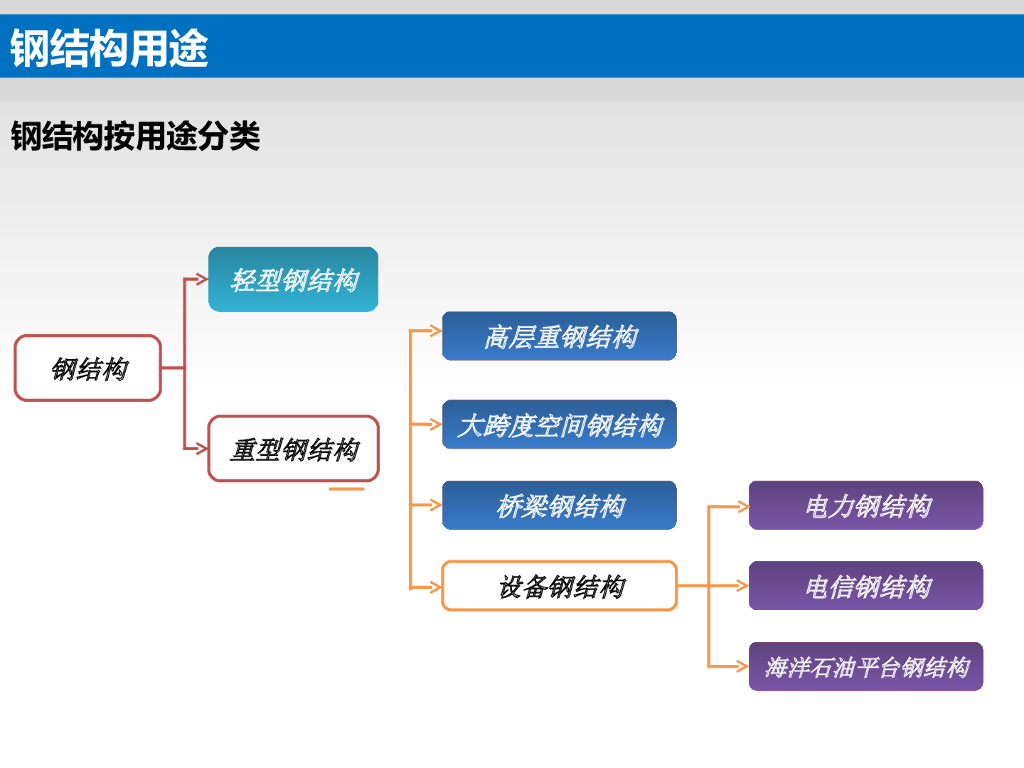 钢结构用途

钢结构按用途分类

钢结构

轻型钢结构

重型钢结构

高层重钢结构

大跨度空间钢结构

桥梁钢结构

设备钢结构

电力钢结构

电信钢结构

海洋石油平台钢结构